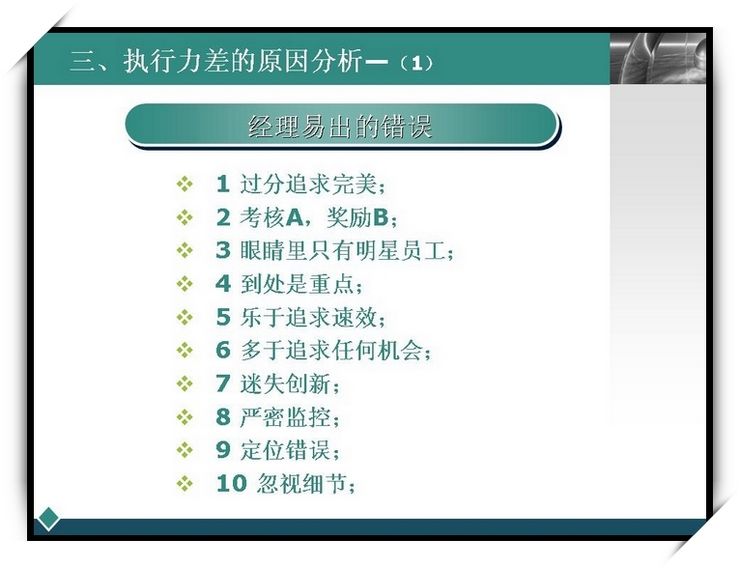 三、执行力差的原因分析—（1）

经理易出的错误

❖ 1 过分追求完美；
❖ 2 考核A，奖励B；
❖ 3 眼睛里只有明星员工；
❖ 4 到处是重点；
❖ 5 乐于追求速效；
❖ 6 多于追求任何机会；
❖ 7 迷失创新；
❖ 8 严密监控；
❖ 9 定位错误；
❖ 10 忽视细节；